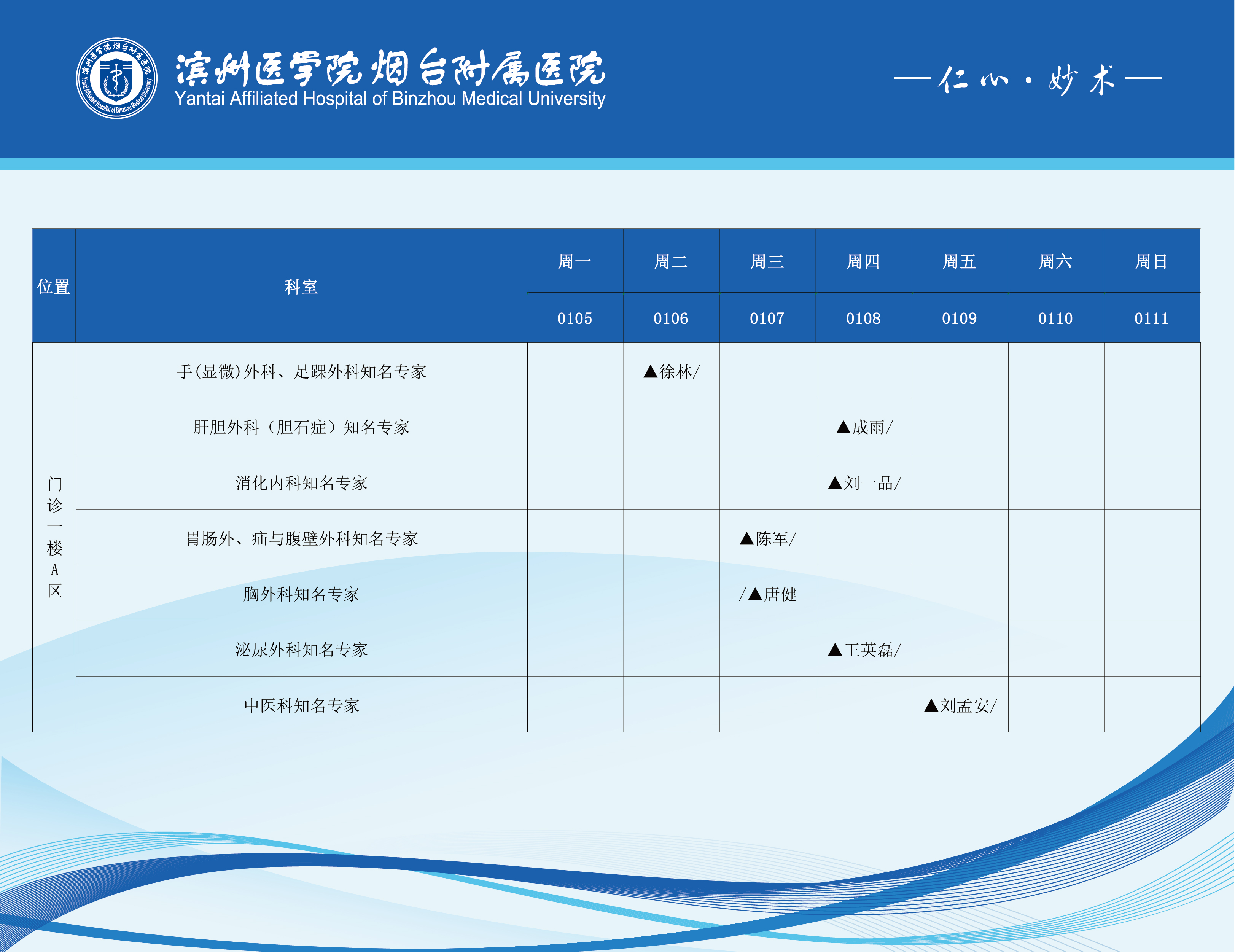 滨州医学院烟台附属医院
Yantai Affiliated Hospital of Binzhou Medical University

—仁心·妙术—

| 位置 | 科室 | 周一 | 周二 | 周三 | 周四 | 周五 | 周六 | 周日 |
|---|---|---|---|---|---|---|---|---|
| | | 0105 | 0106 | 0107 | 0108 | 0109 | 0110 | 0111 |
| 门诊一楼A区 | 手(显微)外科、足踝外科知名专家 | | ▲徐林/ | | | | | |
| | 肝胆外科（胆石症）知名专家 | | | | ▲成雨/ | | | |
| | 消化内科知名专家 | | | | ▲刘一品/ | | | |
| | 胃肠外、疝与腹壁外科知名专家 | | | ▲陈军/ | | | | |
| | 胸外科知名专家 | | | /▲唐健 | | | | |
| | 泌尿外科知名专家 | | | | ▲王英磊/ | | | |
| | 中医科知名专家 | | | | | ▲刘孟安/ | | |